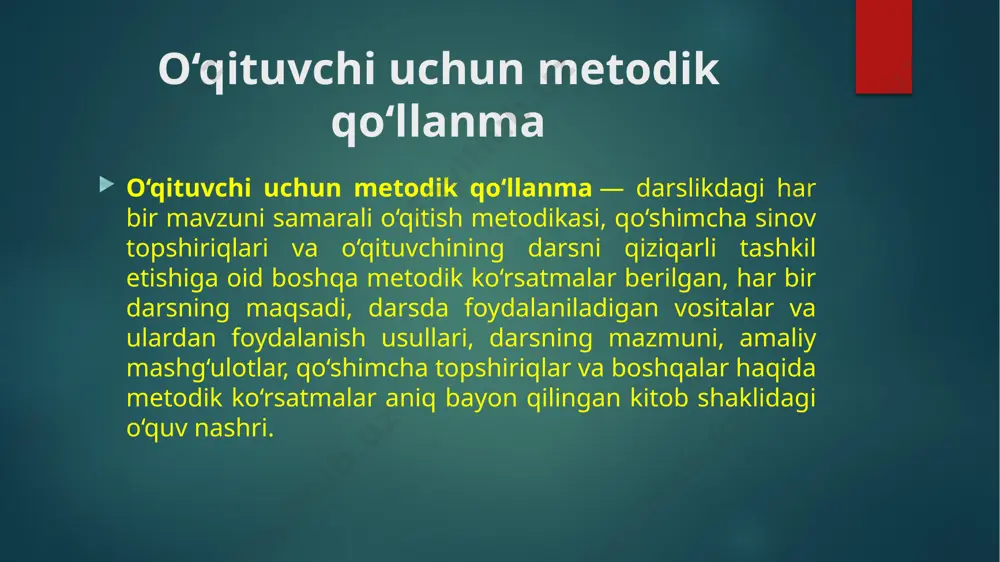 O‘qituvchi uchun metodik qo‘llanma

O‘qituvchi uchun metodik qo‘llanma — darslikdagi har bir mavzuni samarali o‘qitish metodikasi, qo‘shimcha sinov topshiriqlari va o‘qituvchining darsni qiziqarli tashkil etishiga oid boshqa metodik ko‘rsatmalar berilgan, har bir darsning maqsadi, darsda foydalaniladigan vositalar va ulardan foydalanish usullari, darsning mazmuni, amaliy mashg‘ulotlar, qo‘shimcha topshiriqlar va boshqalar haqida metodik ko‘rsatmalar aniq bayon qilingan kitob shaklidagi o‘quv nashri.